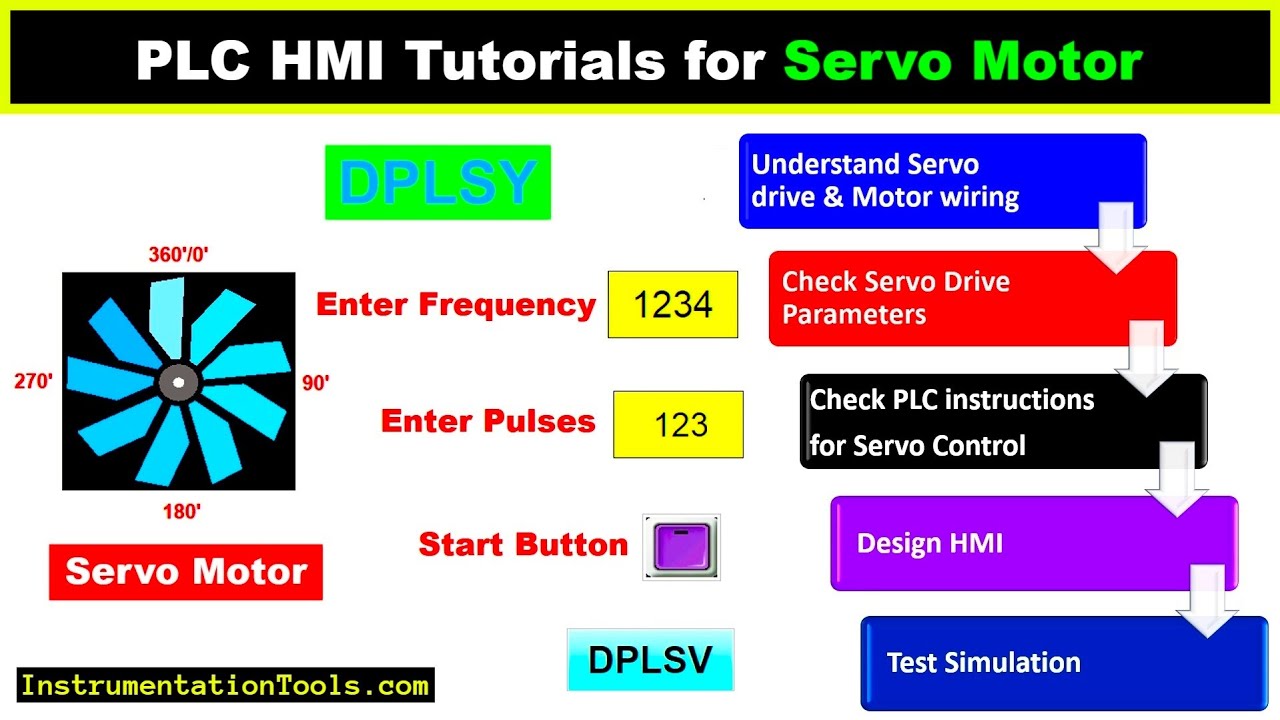 PLC HMI Tutorials for Servo Motor

DPLSY

360'/0'

270'

90'

180'

Servo Motor

Enter Frequency 1234

Enter Pulses 123

Start Button

DPLSV

Understand Servo drive & Motor wiring

Check Servo Drive Parameters

Check PLC instructions for Servo Control

Design HMI

Test Simulation

InstrumentationTools.com